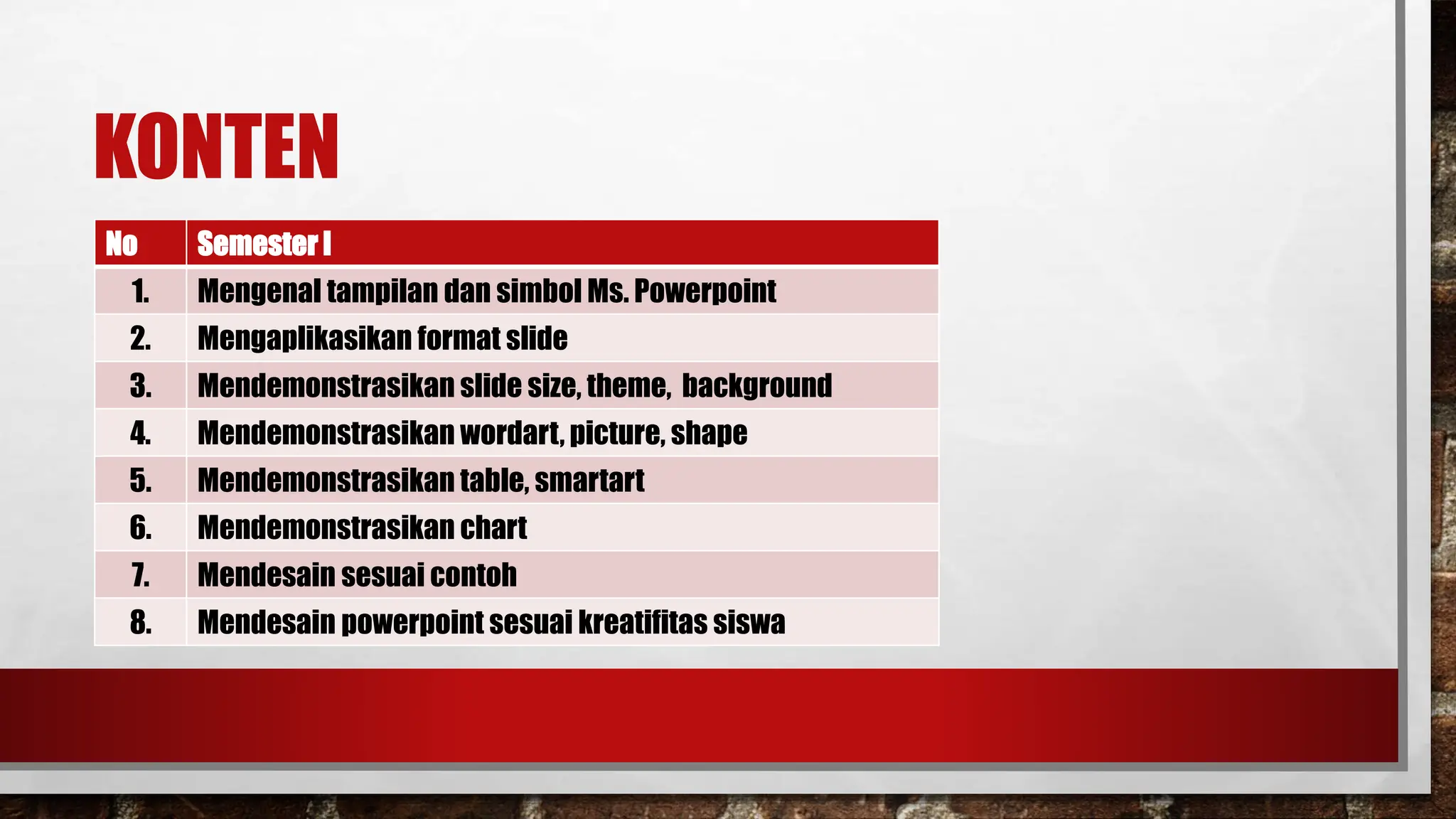 KONTEN

| No | Semester I |
|---|---|
| 1. | Mengenal tampilan dan simbol Ms. Powerpoint |
| 2. | Mengaplikasikan format slide |
| 3. | Mendemonstrasikan slide size, theme,  background |
| 4. | Mendemonstrasikan wordart, picture, shape |
| 5. | Mendemonstrasikan table, smartart |
| 6. | Mendemonstrasikan chart |
| 7. | Mendesain sesuai contoh |
| 8. | Mendesain powerpoint sesuai kreatifitas siswa |